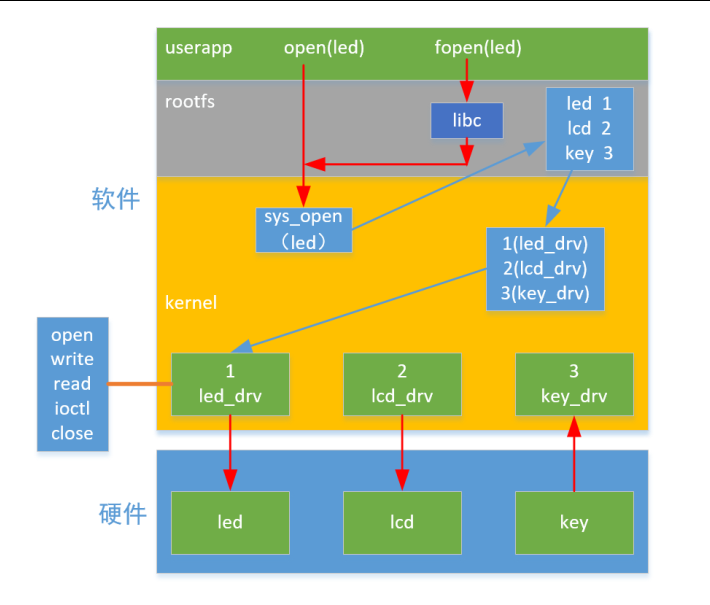 userapp
open(led)
fopen(led)
rootfs
libc
led 1
lcd 2
key 3
软件
sys_open
（led）
1(led_drv)
2(lcd_drv)
3(key_drv)
kernel
open
write
read
ioctl
close
1
led_drv
2
lcd_drv
3
key_drv
硬件
led
lcd
key